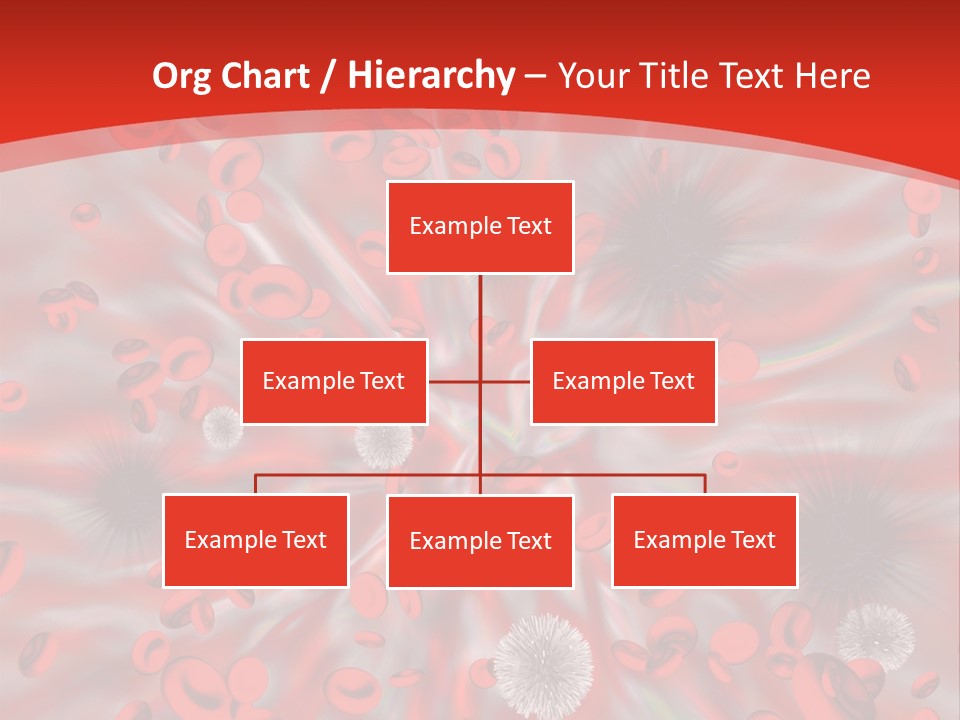 Org Chart / Hierarchy – Your Title Text Here

Example Text

Example Text

Example Text

Example Text

Example Text

Example Text